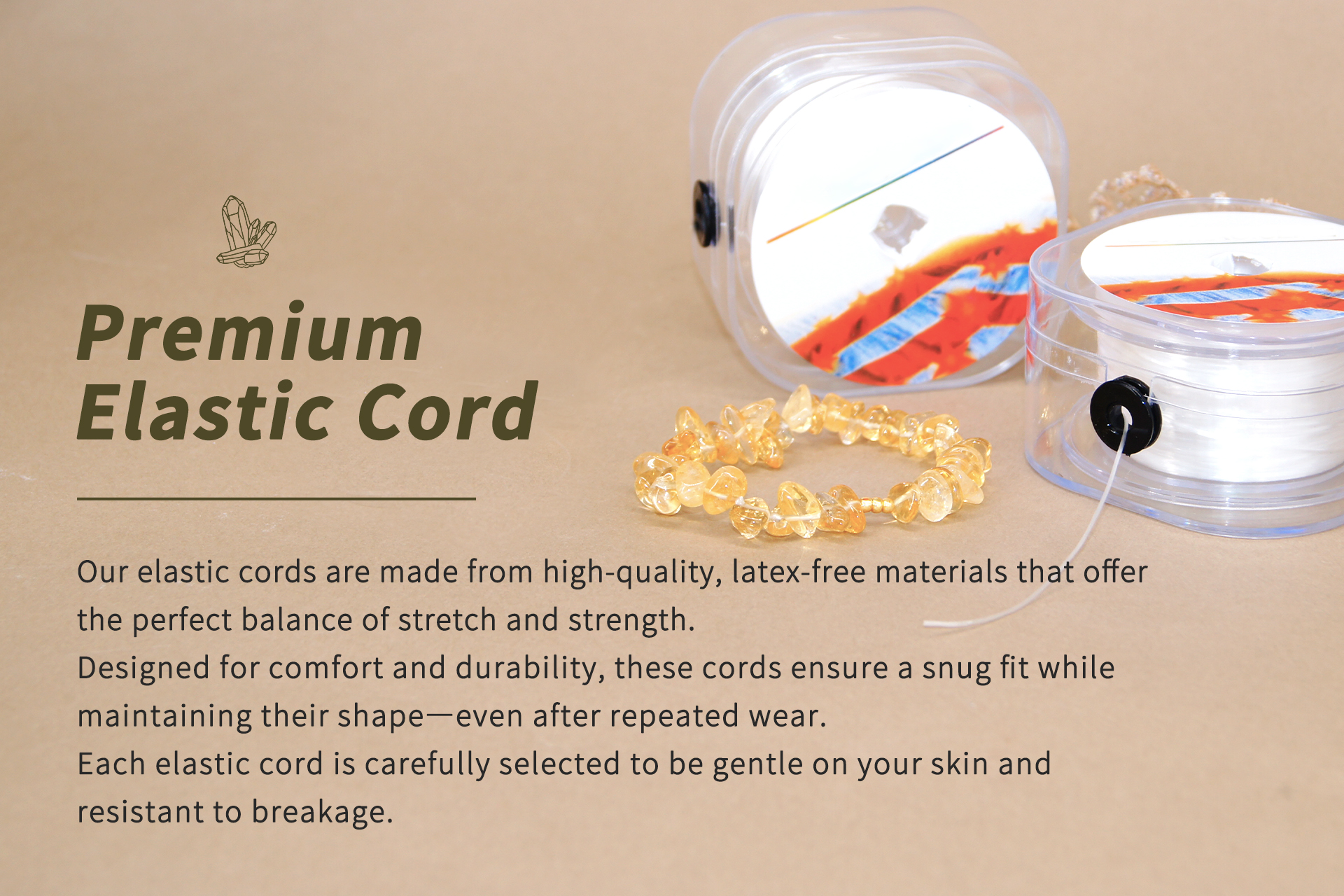 Premium Elastic Cord

Our elastic cords are made from high-quality, latex-free materials that offer the perfect balance of stretch and strength.
Designed for comfort and durability, these cords ensure a snug fit while maintaining their shape—even after repeated wear.
Each elastic cord is carefully selected to be gentle on your skin and resistant to breakage.